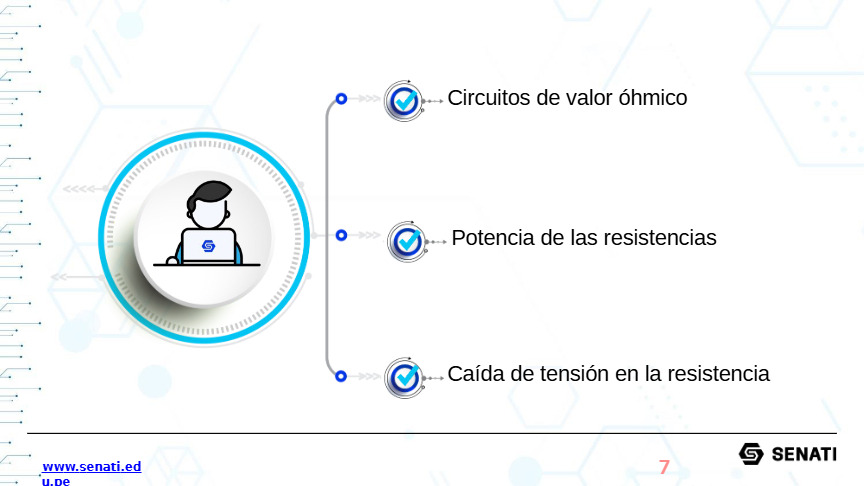 Circuitos de valor óhmico

Potencia de las resistencias

Caída de tensión en la resistencia

www.senati.edu.pe

7

SENATI